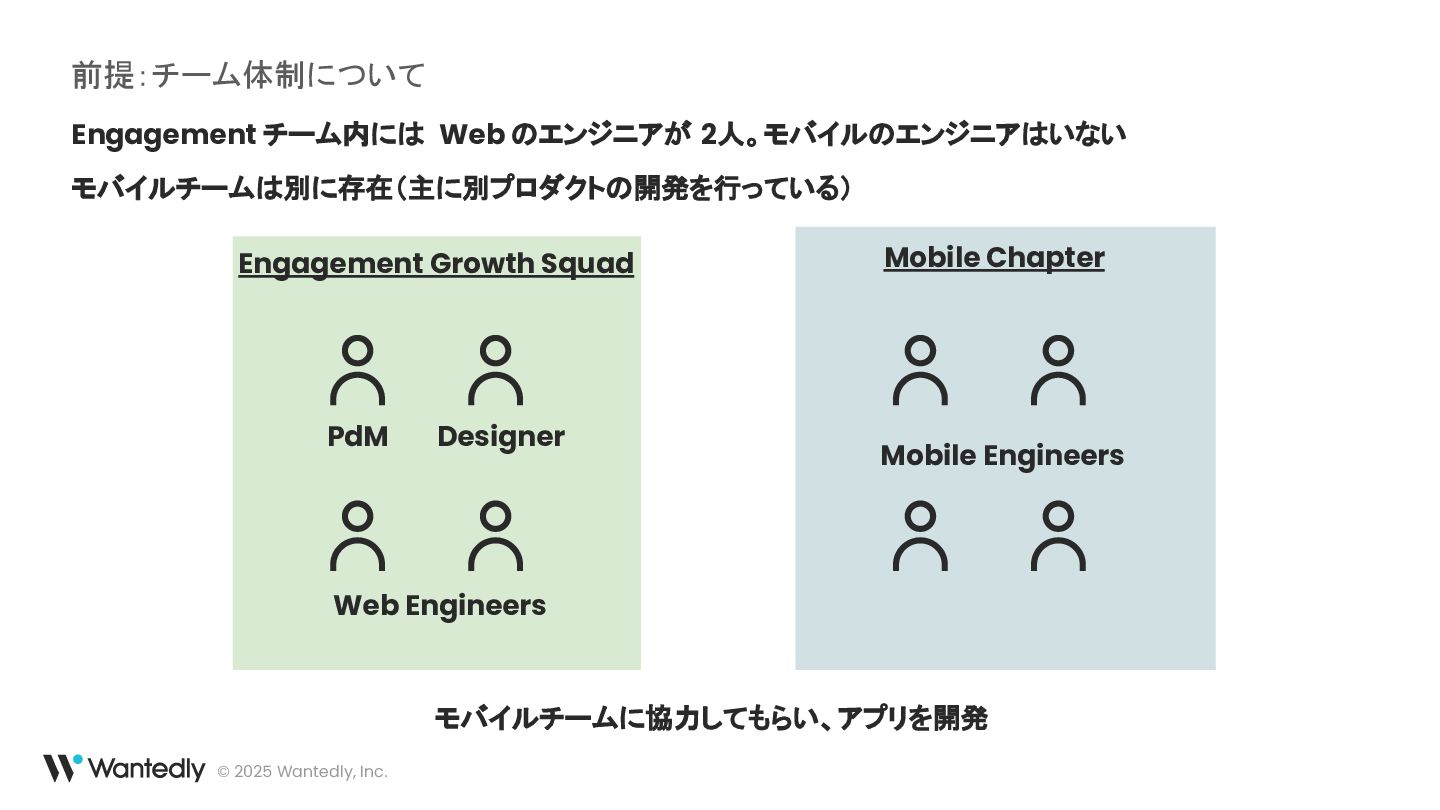 前提：チーム体制について

Engagement チーム内には Web のエンジニアが 2人。モバイルのエンジニアはいない

モバイルチームは別に存在（主に別プロダクトの開発を行っている）

Engagement Growth Squad

PdM Designer

Web Engineers

Mobile Chapter

Mobile Engineers

モバイルチームに協力してもらい、アプリを開発

Wantedly © 2025 Wantedly, Inc.